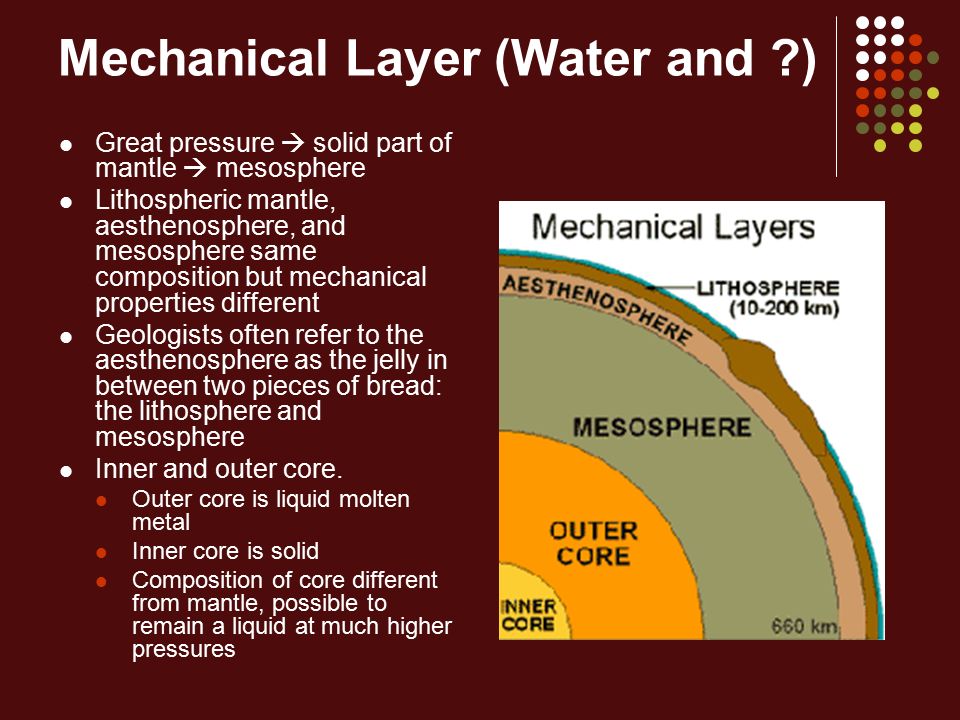 Mechanical Layer (Water and ?)

- Great pressure → solid part of mantle → mesosphere
- Lithospheric mantle, aesthenosphere, and mesosphere same composition but mechanical properties different
- Geologists often refer to the aesthenosphere as the jelly in between two pieces of bread: the lithosphere and mesosphere
- Inner and outer core.
  - Outer core is liquid molten metal
  - Inner core is solid
  - Composition of core different from mantle, possible to remain a liquid at much higher pressures

Mechanical Layers

AESTHENOSPHERE

LITHOSPHERE (10-200 km)

MESOSPHERE

OUTER CORE

INNER CORE

660 km